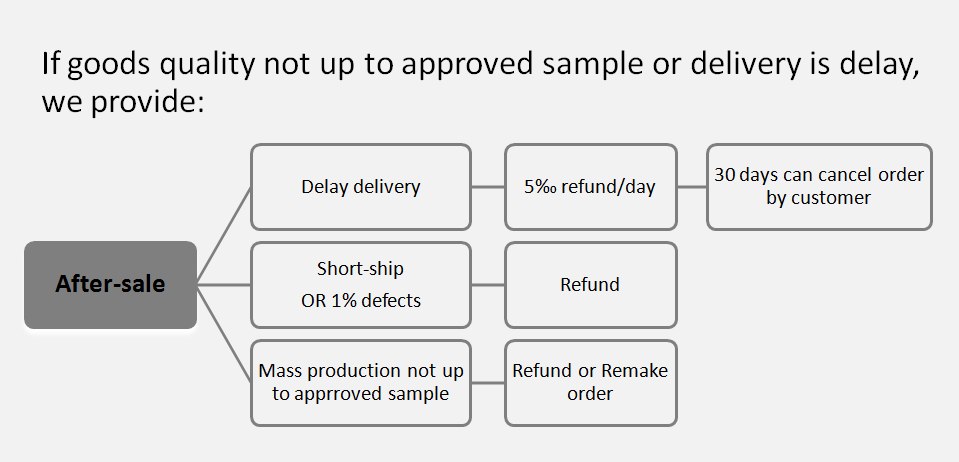 If goods quality not up to approved sample or delivery is delay, we provide:

After-sale

Delay delivery

5‰ refund/day

30 days can cancel order by customer

Short-ship

OR 1% defects

Refund

Mass production not up to apprroved sample

Refund or Remake order